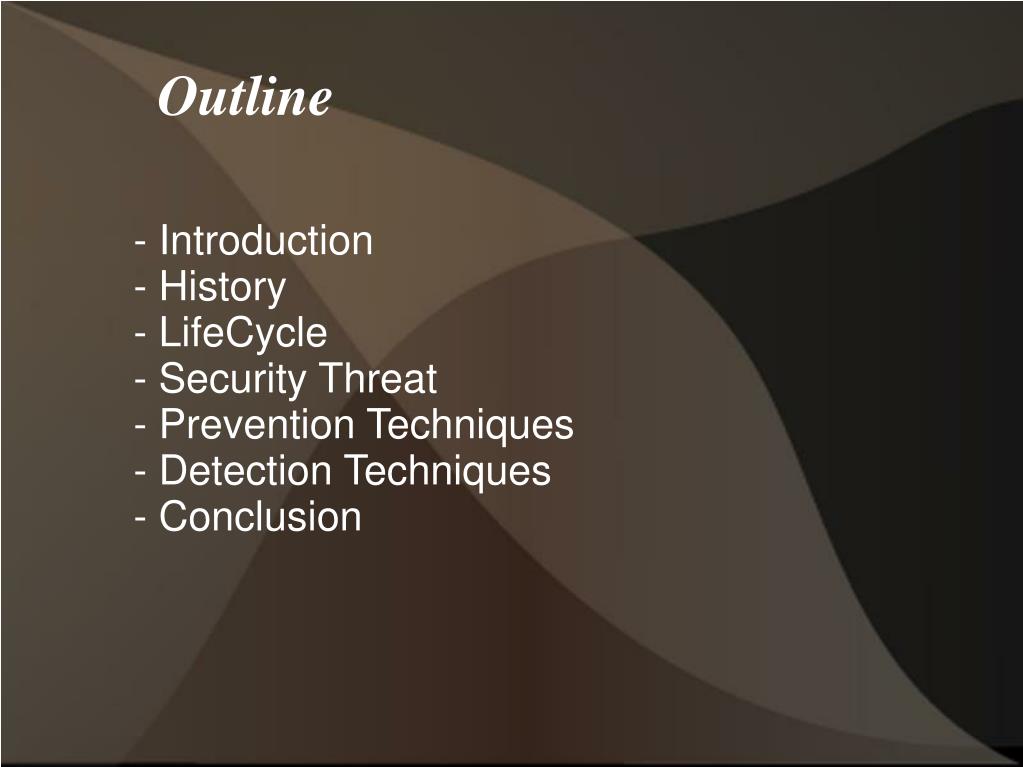 Outline

- Introduction
- History
- LifeCycle
- Security Threat
- Prevention Techniques
- Detection Techniques
- Conclusion